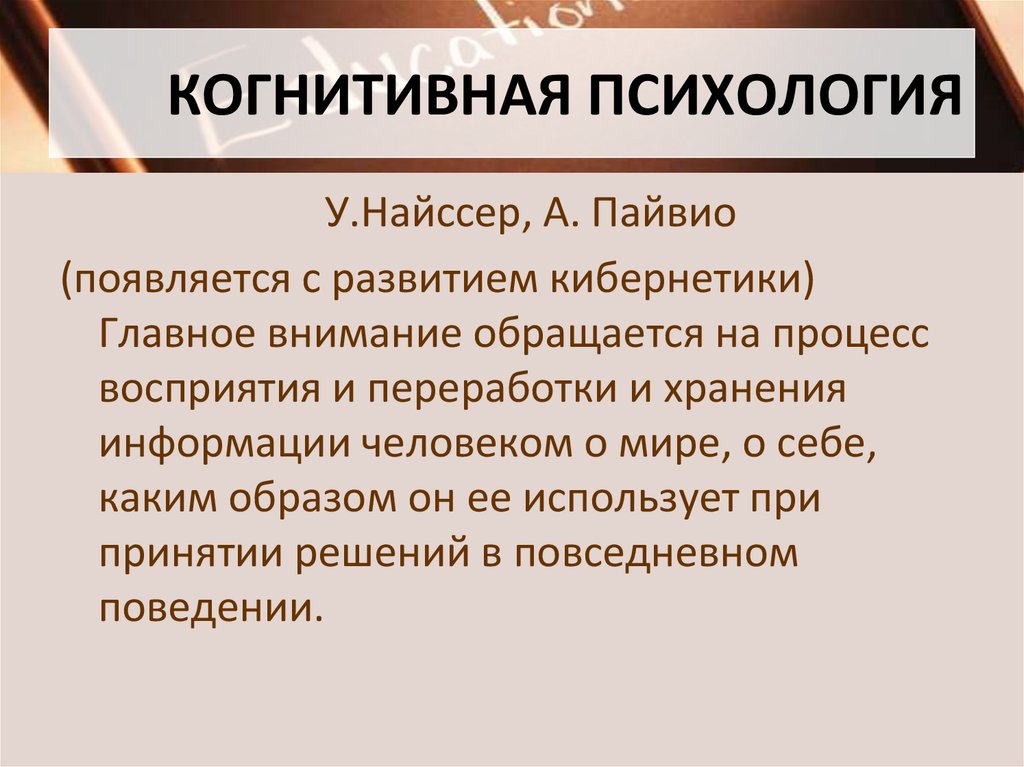 КОГНИТИВНАЯ ПСИХОЛОГИЯ

У.Найссер, А. Пайвио

(появляется с развитием кибернетики) Главное внимание обращается на процесс восприятия и переработки и хранения информации человеком о мире, о себе, каким образом он ее использует при принятии решений в повседневном поведении.